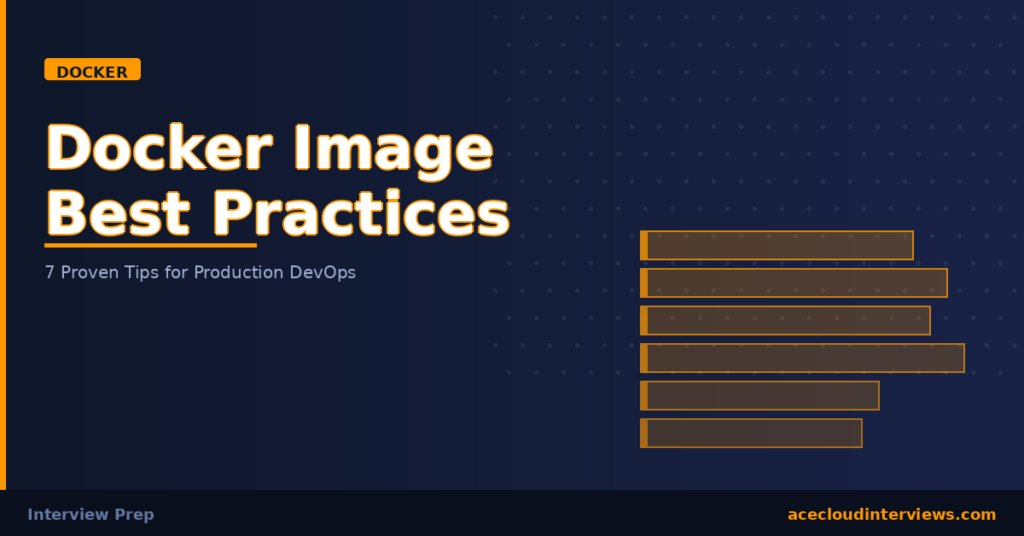 DOCKER

Docker Image Best Practices

7 Proven Tips for Production DevOps

Interview Prep

acecloudinterviews.com